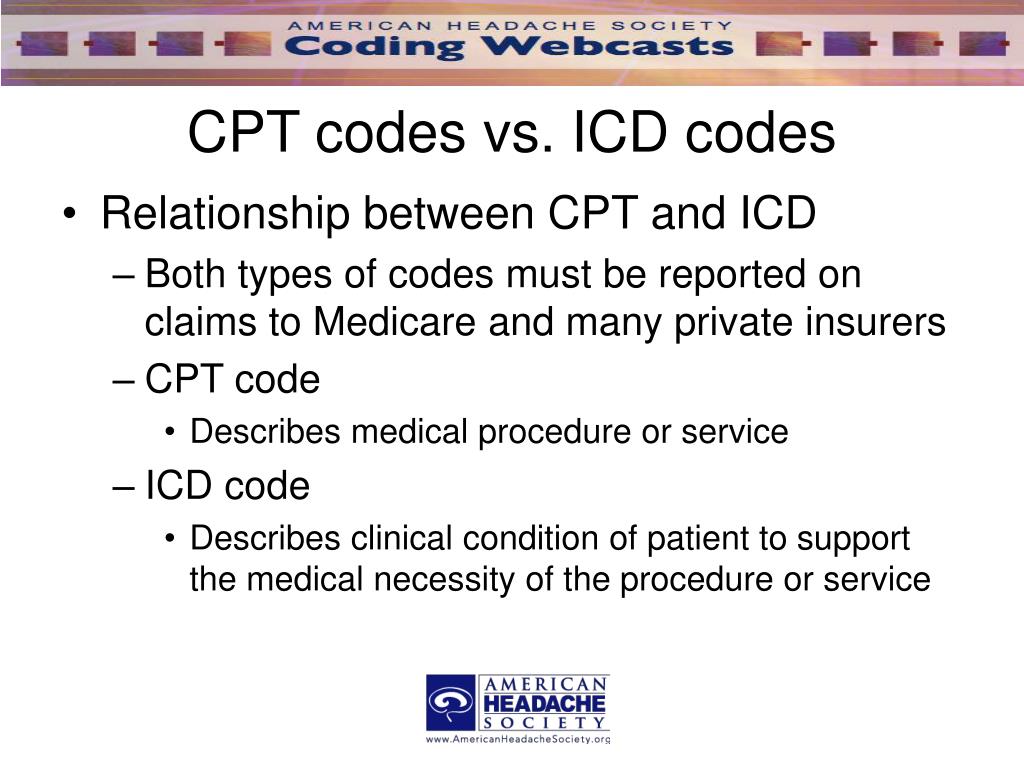 AMERICAN HEADACHE SOCIETY
Coding Webcasts

CPT codes vs. ICD codes

• Relationship between CPT and ICD
– Both types of codes must be reported on claims to Medicare and many private insurers
– CPT code
• Describes medical procedure or service
– ICD code
• Describes clinical condition of patient to support the medical necessity of the procedure or service

AMERICAN HEADACHE SOCIETY
www.AmericanHeadacheSociety.org